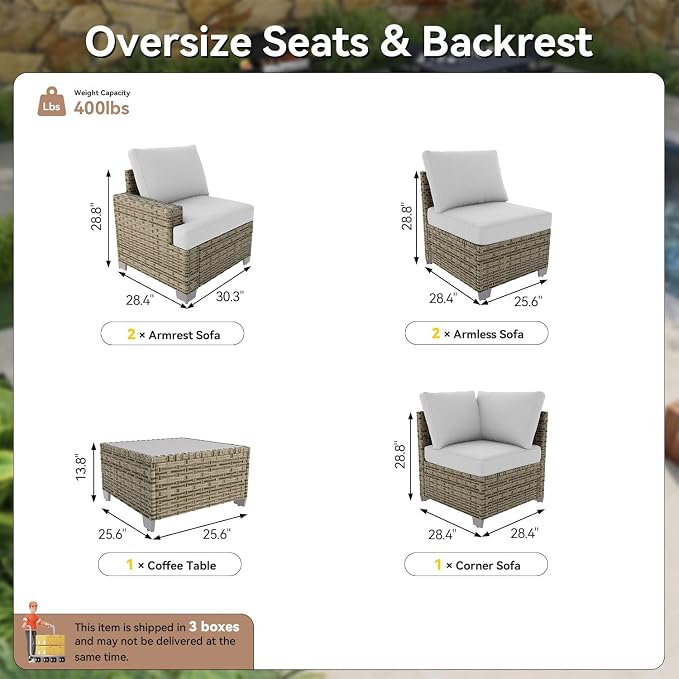 Oversize Seats & Backrest

Lbs

Weight Capacity
400lbs

28.8"
28.4"
30.3"
2 × Armrest Sofa

28.8"
28.4"
25.6"
2 × Armless Sofa

13.8"
25.6"
25.6"
1 × Coffee Table

28.8"
28.4"
28.4"
1 × Corner Sofa

This item is shipped in 3 boxes and may not be delivered at the same time.